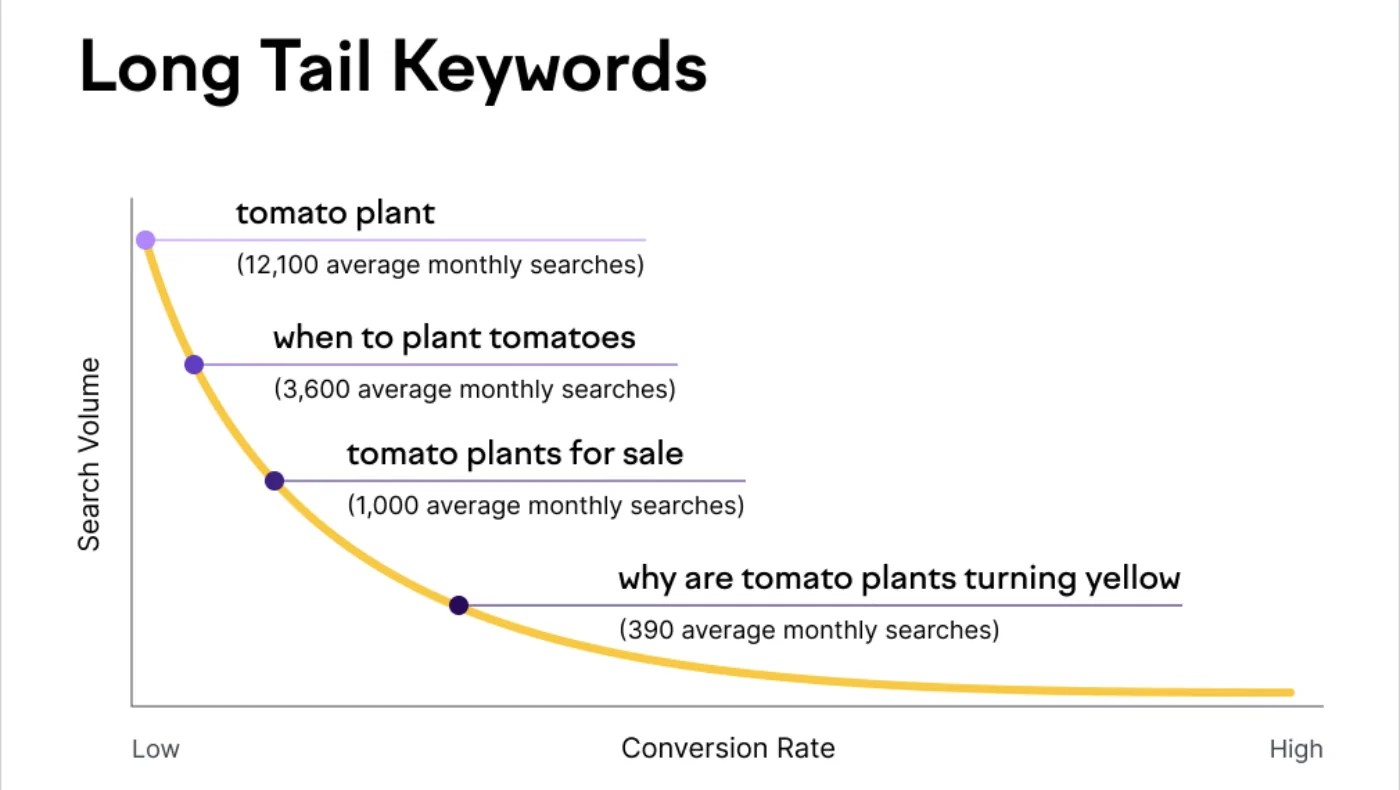 Long Tail Keywords

Search Volume

tomato plant
(12,100 average monthly searches)

when to plant tomatoes
(3,600 average monthly searches)

tomato plants for sale
(1,000 average monthly searches)

why are tomato plants turning yellow
(390 average monthly searches)

Low
Conversion Rate
High